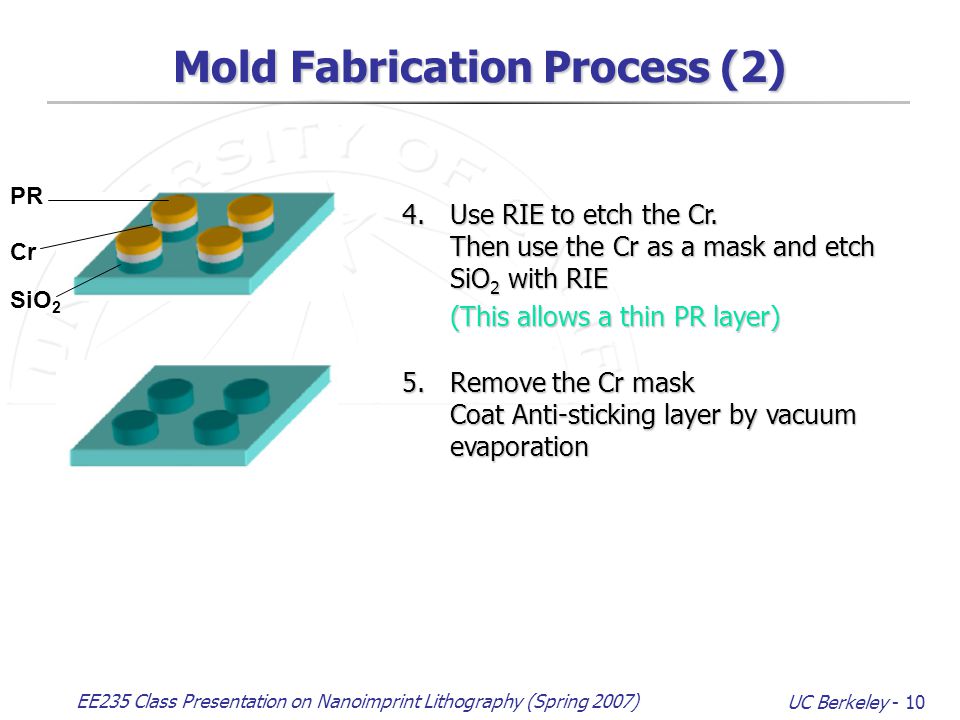 Mold Fabrication Process (2)

PR

Cr

$SiO_2$

4. Use RIE to etch the Cr.
Then use the Cr as a mask and etch $SiO_2$ with RIE
(This allows a thin PR layer)

5. Remove the Cr mask
Coat Anti-sticking layer by vacuum evaporation

EE235 Class Presentation on Nanoimprint Lithography (Spring 2007)

UC Berkeley - 10